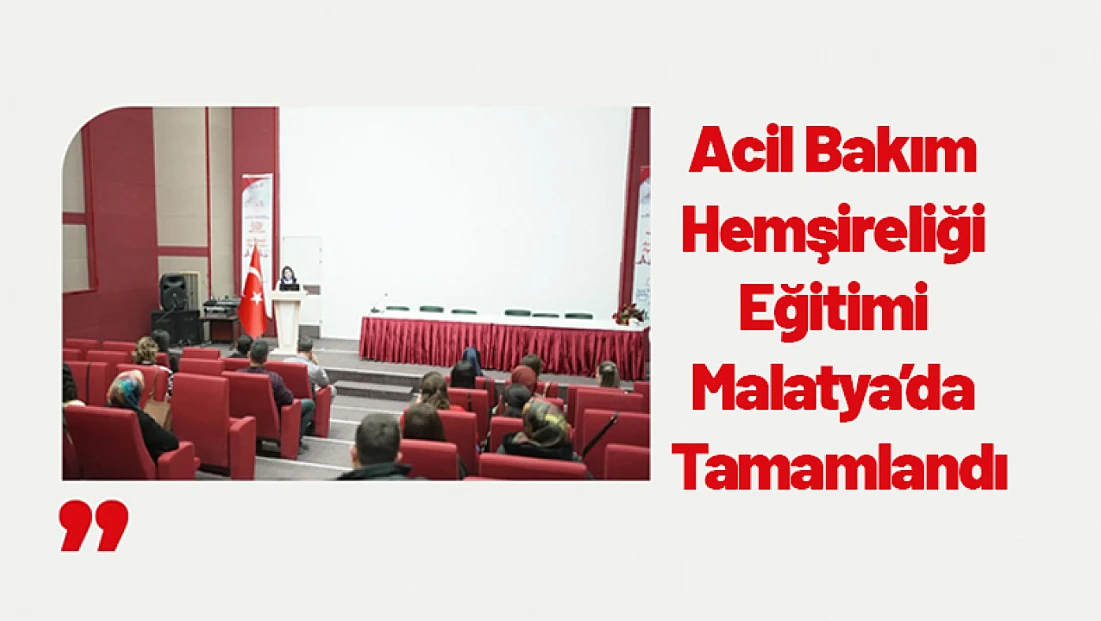 Acil Bakım Hemşireliği Eğitimi Malatya'da Tamamlandı